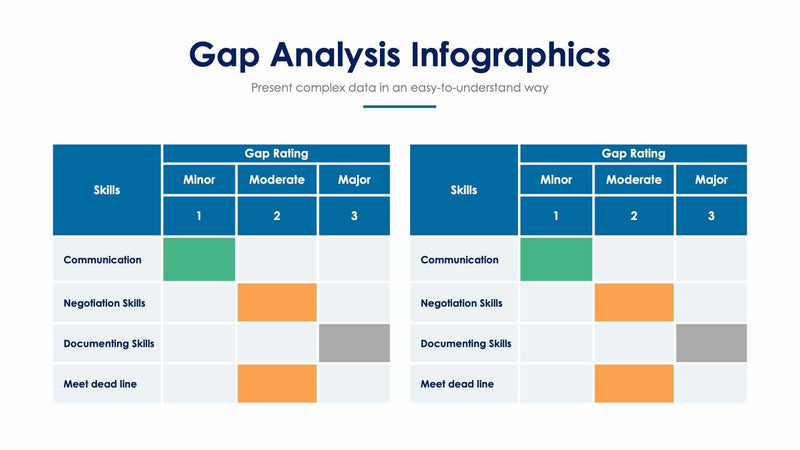 Gap Analysis Infographics

Present complex data in an easy-to-understand way

| Skills | Gap Rating | | |
|---|---|---|---|
| | Minor | Moderate | Major |
| | 1 | 2 | 3 |
| Communication | | | |
| Negotiation Skills | | | |
| Documenting Skills | | | |
| Meet dead line | | | |

| Skills | Gap Rating | | |
|---|---|---|---|
| | Minor | Moderate | Major |
| | 1 | 2 | 3 |
| Communication | | | |
| Negotiation Skills | | | |
| Documenting Skills | | | |
| Meet dead line | | | |